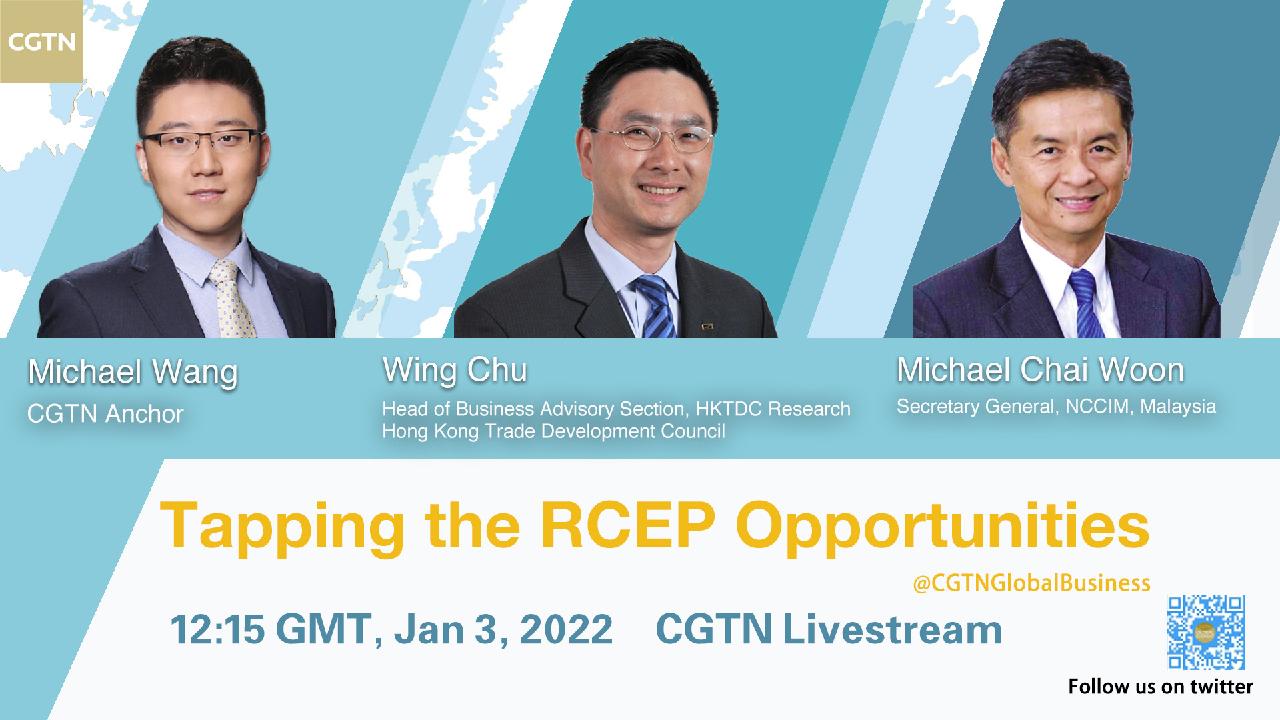 CGTN

Michael Wang
CGTN Anchor

Wing Chu
Head of Business Advisory Section, HKTDC Research
Hong Kong Trade Development Council

Michael Chai Woon
Secretary General, NCCIM, Malaysia

Tapping the RCEP Opportunities

@CGTNGlobalBusiness

12:15 GMT, Jan 3, 2022 CGTN Livestream

Follow us on twitter